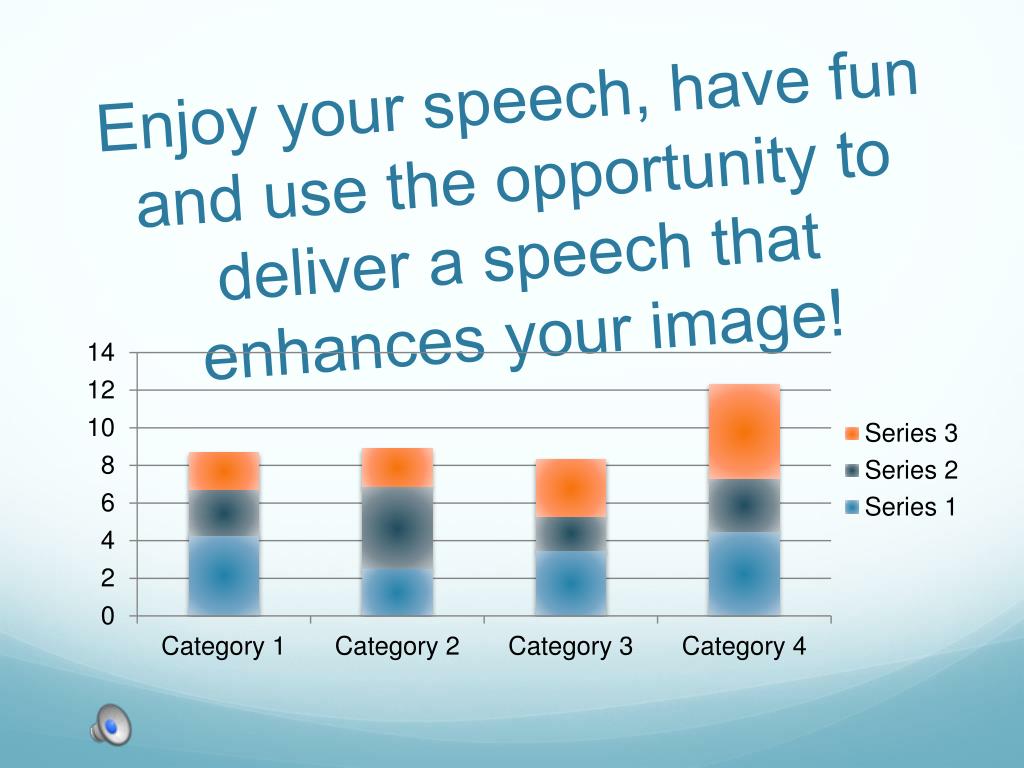 Enjoy your speech, have fun and use the opportunity to deliver a speech that enhances your image!

14
12
10
8
6
4
2
0

Category 1
Category 2
Category 3
Category 4

Series 3
Series 2
Series 1